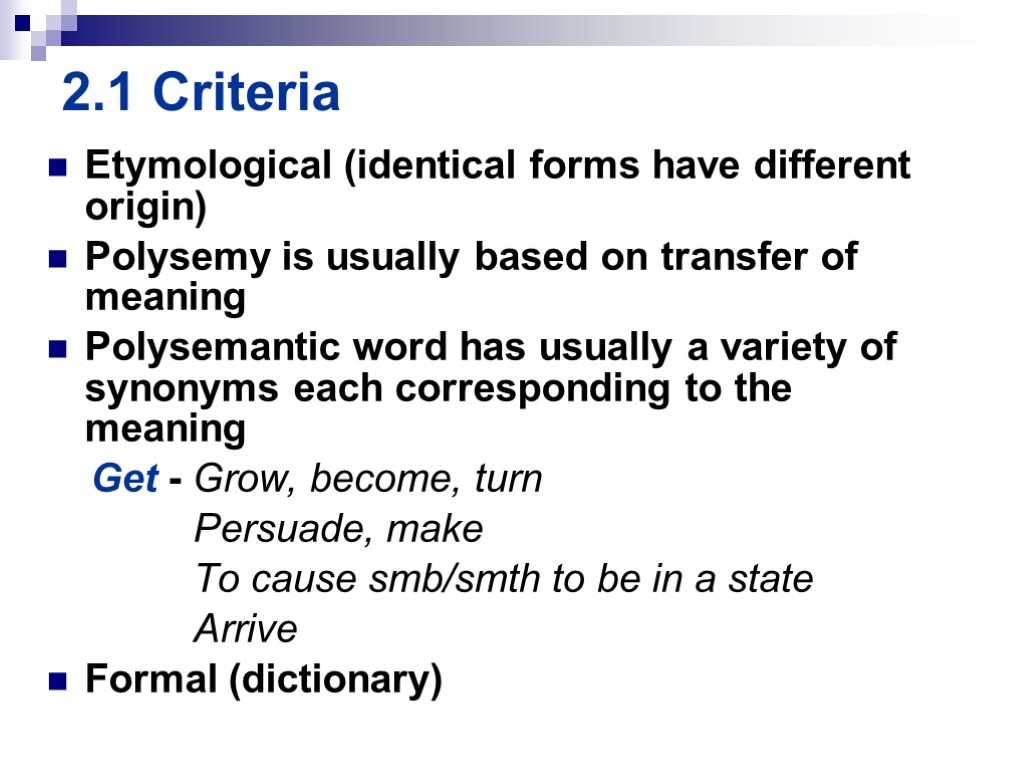 2.1 Criteria

Etymological (identical forms have different origin)

Polysemy is usually based on transfer of meaning

Polysemantic word has usually a variety of synonyms each corresponding to the meaning

Get - Grow, become, turn
Persuade, make
To cause smb/smth to be in a state
Arrive

Formal (dictionary)